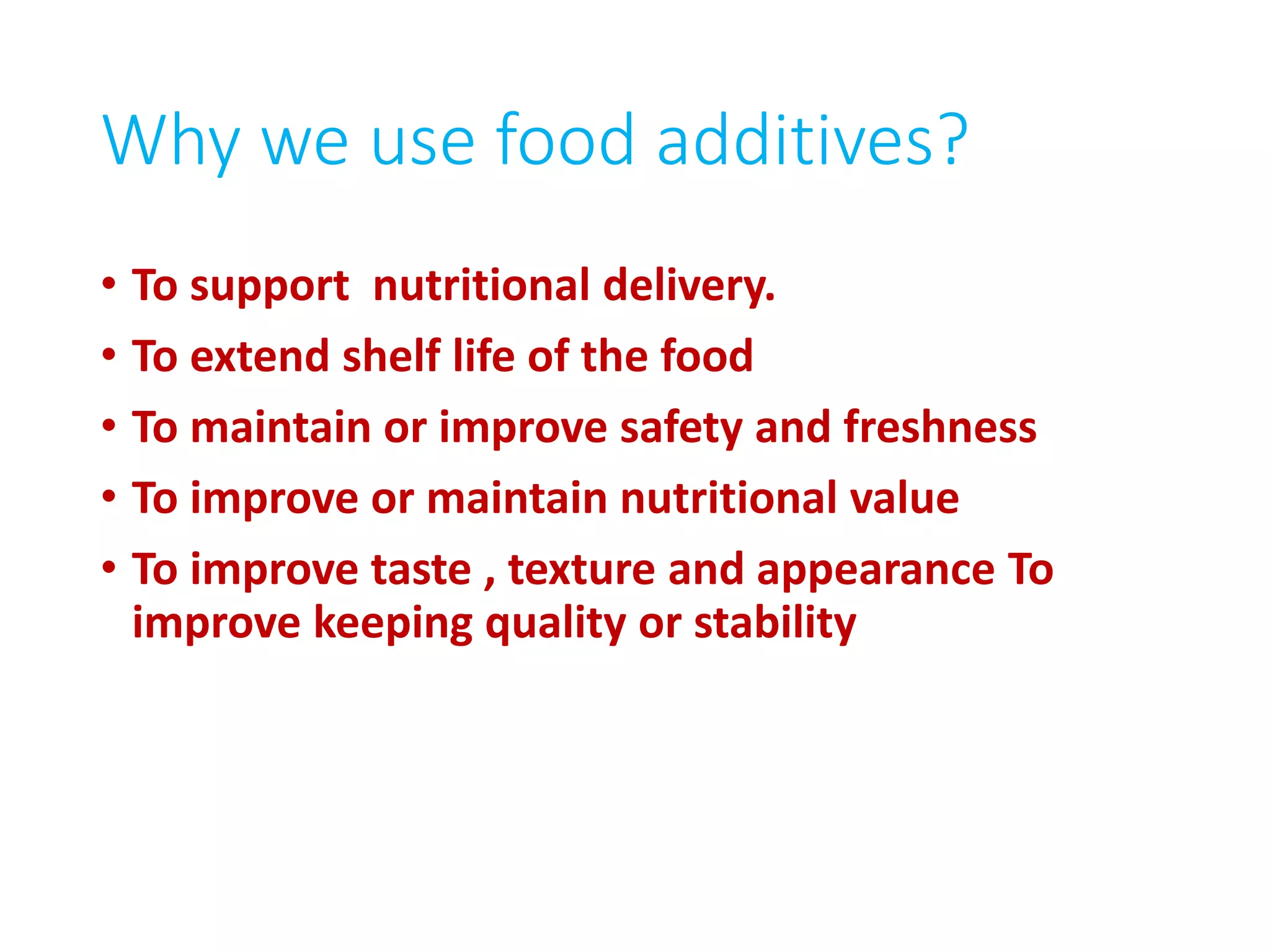 Why we use food additives?

• To support  nutritional delivery.
• To extend shelf life of the food
• To maintain or improve safety and freshness
• To improve or maintain nutritional value
• To improve taste , texture and appearance To improve keeping quality or stability